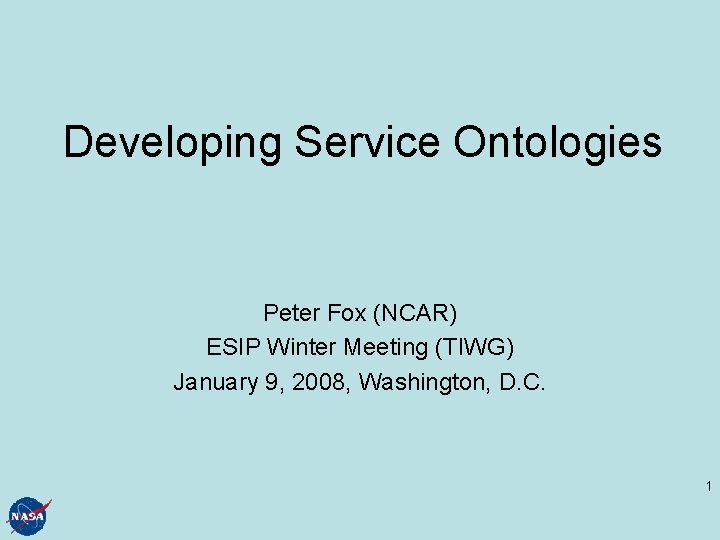 Developing Service Ontologies

Peter Fox (NCAR)
ESIP Winter Meeting (TIWG)
January 9, 2008, Washington, D.C.

1

NASA